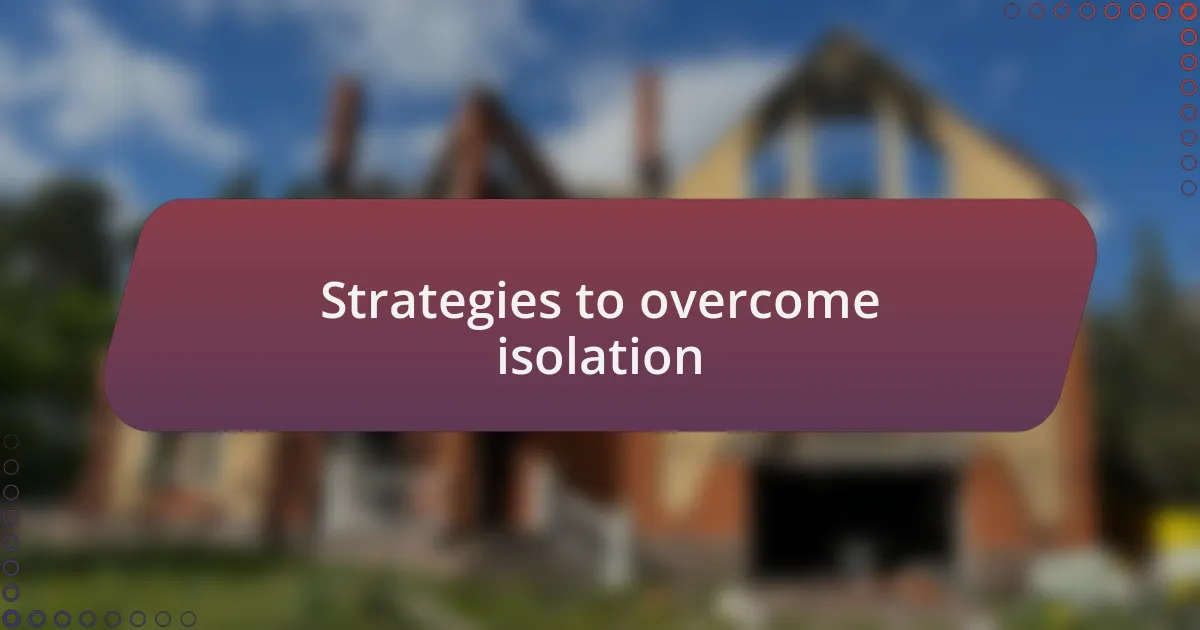 Strategies to overcome isolation